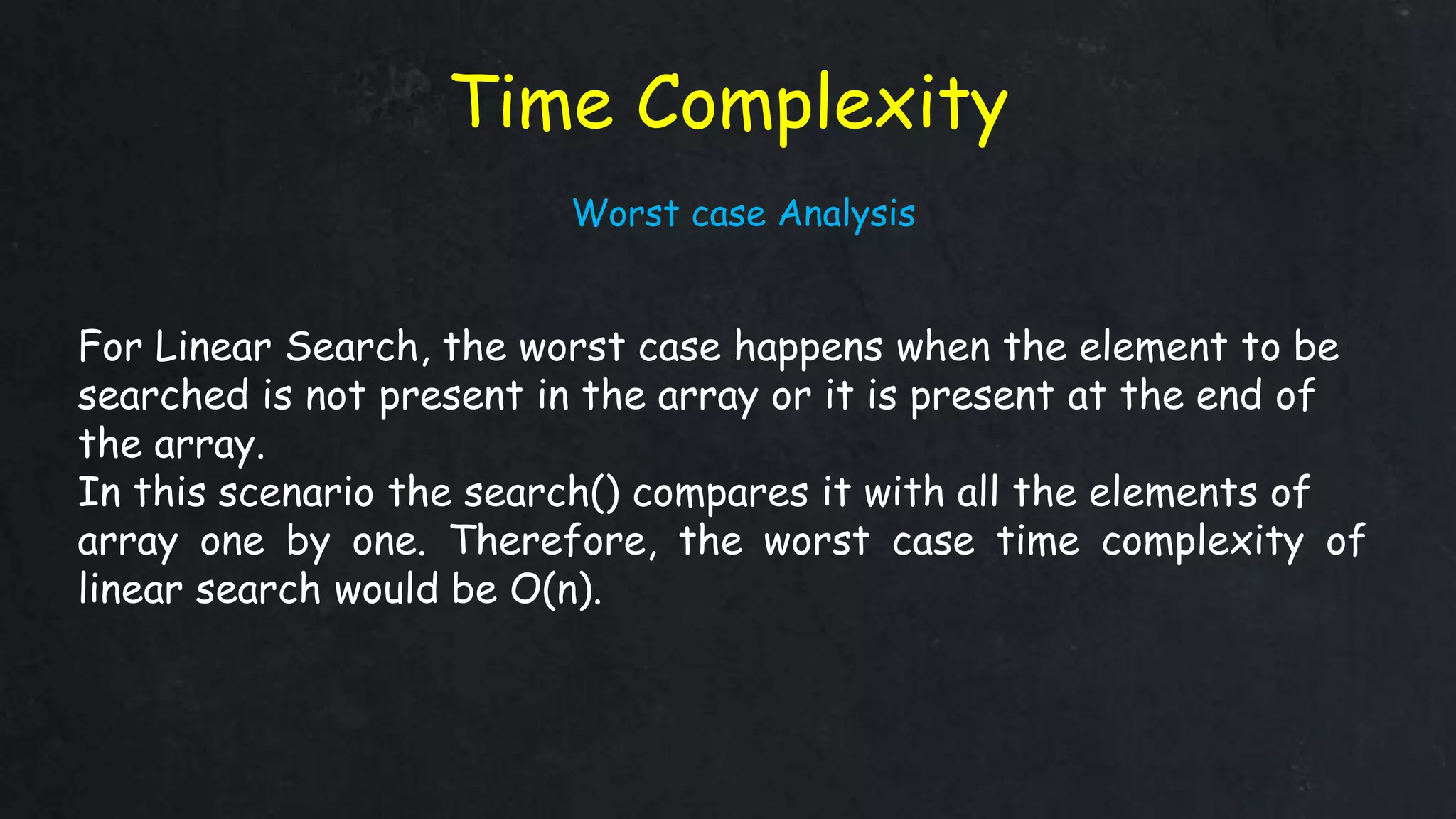 Time Complexity

Worst case Analysis

For Linear Search, the worst case happens when the element to be searched is not present in the array or it is present at the end of the array.
In this scenario the search() compares it with all the elements of array one by one. Therefore, the worst case time complexity of linear search would be O(n).